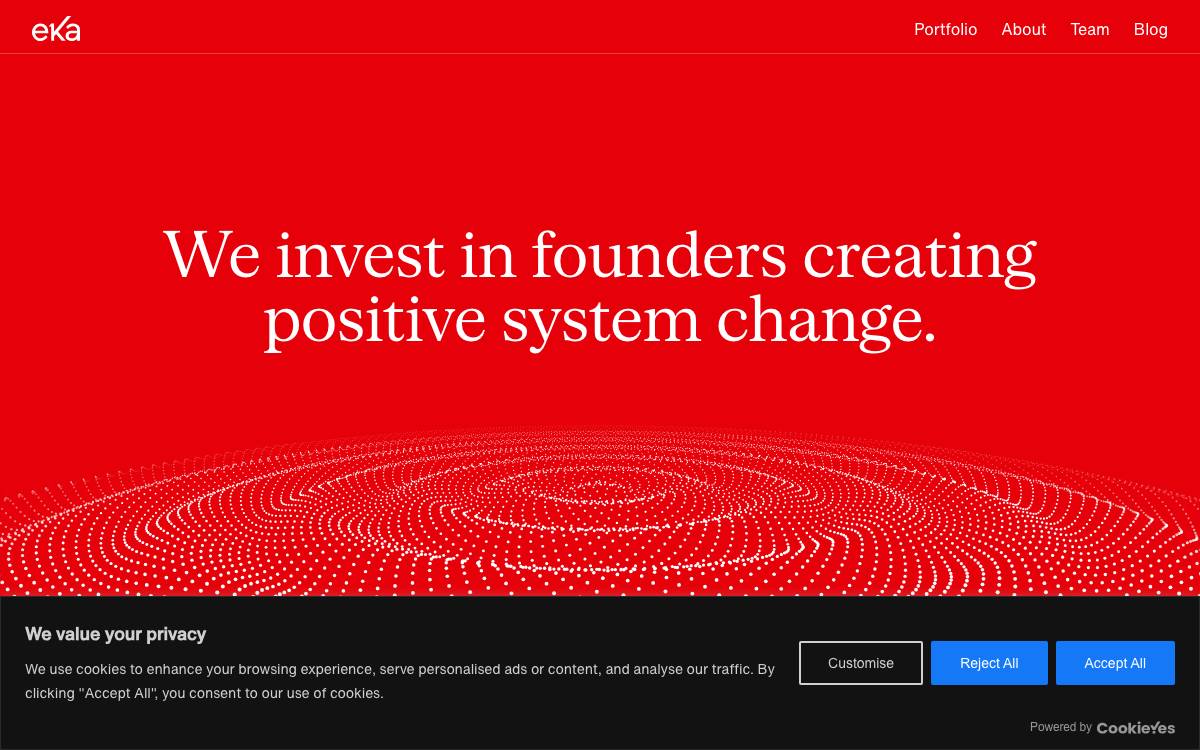 eka

Portfolio About Team Blog

We invest in founders creating positive system change.

We value your privacy

We use cookies to enhance your browsing experience, serve personalised ads or content, and analyse our traffic. By clicking "Accept All", you consent to our use of cookies.

Customise

Reject All

Accept All

Powered by CookieYes